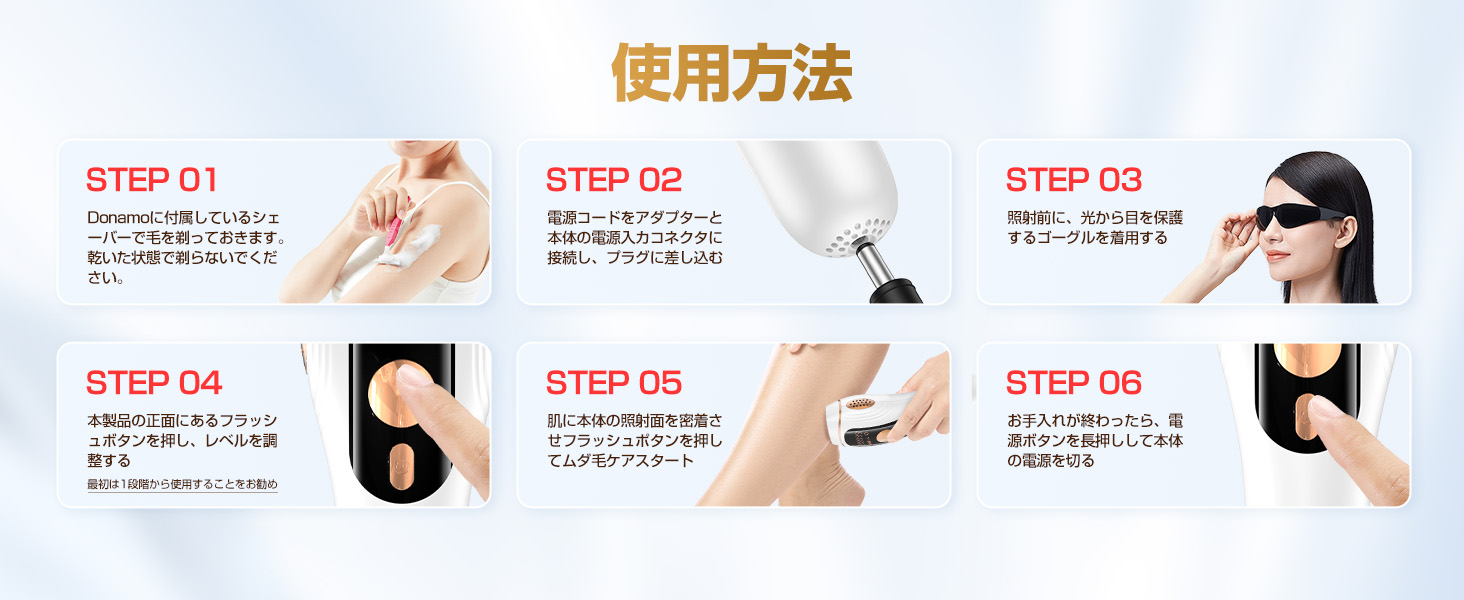 使用方法

STEP 01
Donamoに付属しているシェーバーで毛を剃っておきます。乾いた状態で剃らないでください。

STEP 02
電源コードをアダプターと本体の電源入力コネクタに接続し、プラグに差し込む

STEP 03
照射前に、光から目を保護するゴーグルを着用する

STEP 04
本製品の正面にあるフラッシュボタンを押し、レベルを調整する
最初は1段階から使用することをお勧め

STEP 05
肌に本体の照射面を密着させフラッシュボタンを押してムダ毛ケアスタート

STEP 06
お手入れが終わったら、電源ボタンを長押しして本体の電源を切る